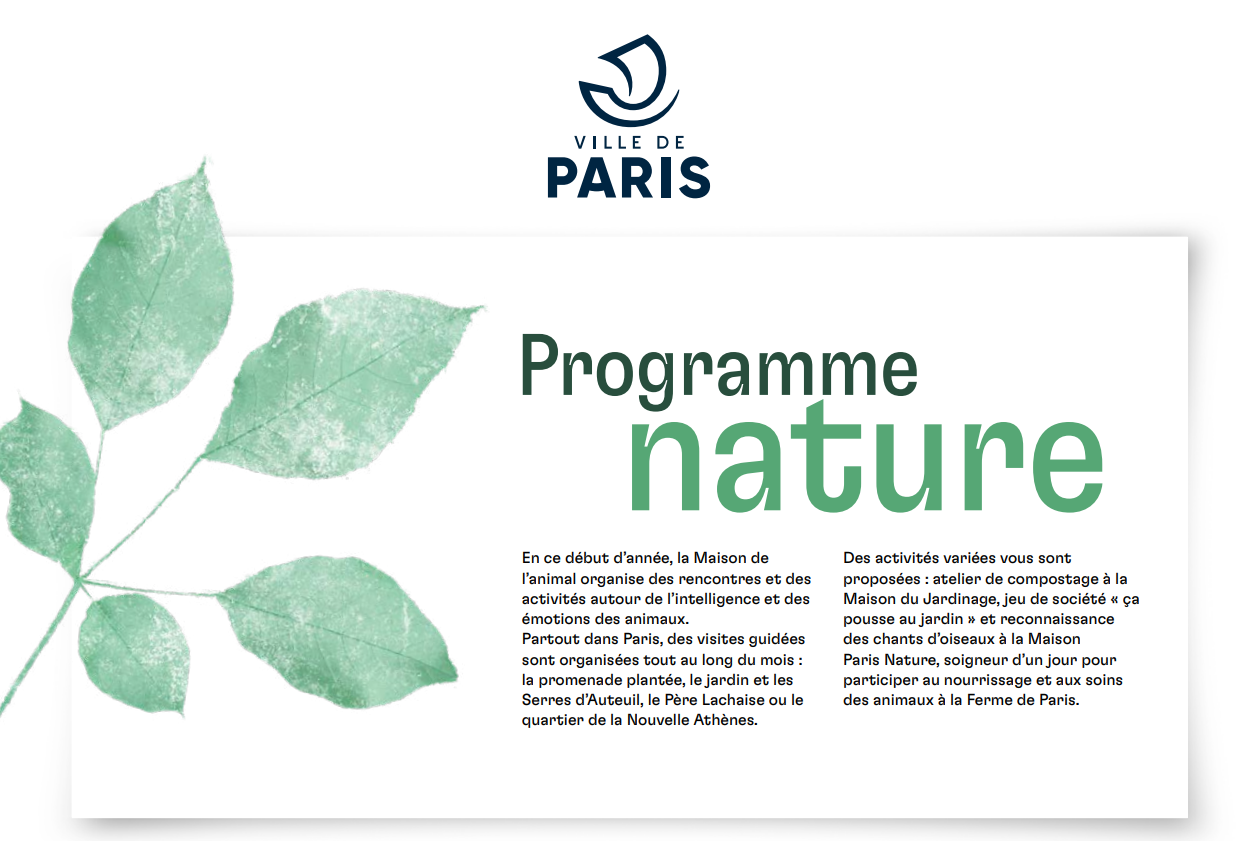 VILLE DE
PARIS

Programme
nature

En ce début d'année, la Maison de l'animal organise des rencontres et des activités autour de l'intelligence et des émotions des animaux.
Partout dans Paris, des visites guidées sont organisées tout au long du mois : la promenade plantée, le jardin et les Serres d'Auteuil, le Père Lachaise ou le quartier de la Nouvelle Athènes.

Des activités variées vous sont proposées : atelier de compostage à la Maison du Jardinage, jeu de société « ça pousse au jardin » et reconnaissance des chants d'oiseaux à la Maison Paris Nature, soigneur d'un jour pour participer au nourrissage et aux soins des animaux à la Ferme de Paris.